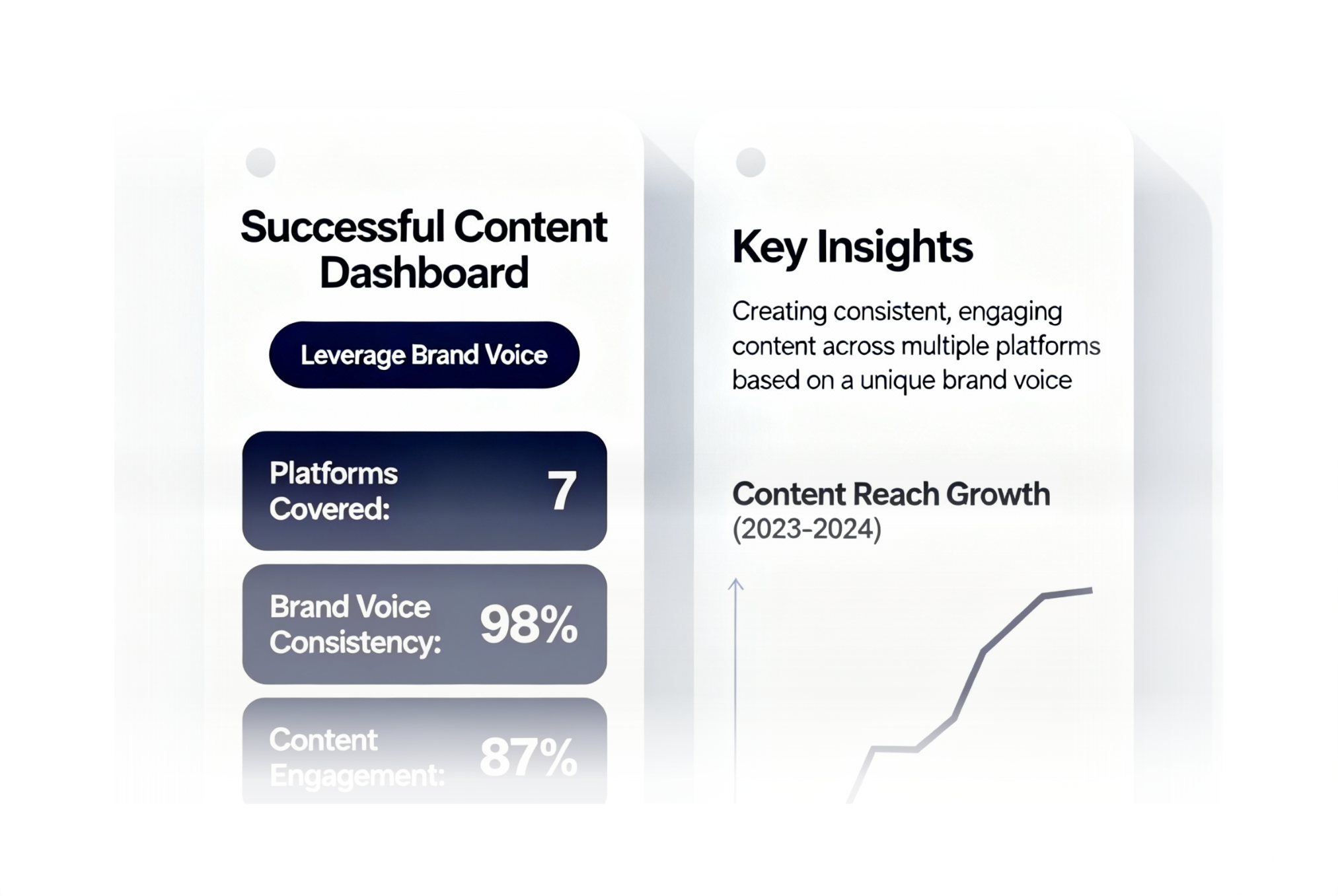 Successful Content Dashboard

Leverage Brand Voice

Platforms Covered: 7

Brand Voice Consistency: 98%

Content Engagement: 87%

Key Insights

Creating consistent, engaging content across multiple platforms based on a unique brand voice

Content Reach Growth (2023-2024)